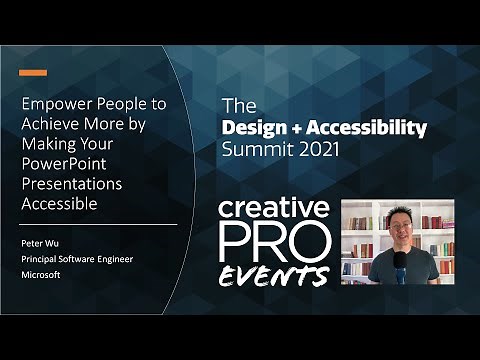 Empower People to Achieve More by Making Your PowerPoint Presentations Accessible

Peter Wu
Principal Software Engineer
Microsoft

The
Design + Accessibility
Summit 2021

creative
PRO
EVENTS